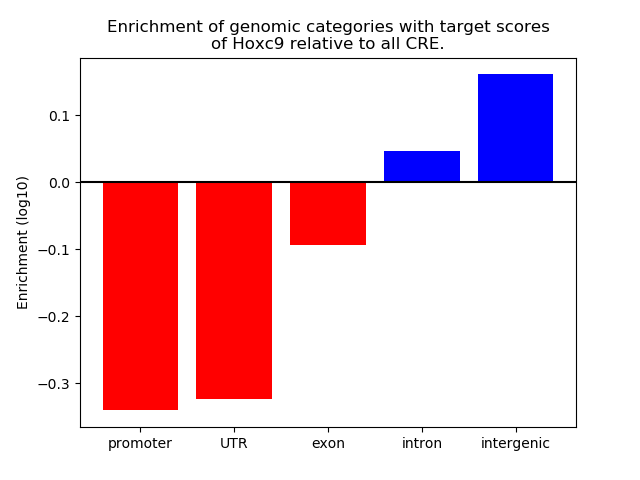 Enrichment of genomic categories with target scores of Hoxc9 relative to all CRE.

Enrichment (log10)

0.1
0.0
−0.1
−0.2
−0.3

promoter
UTR
exon
intron
intergenic